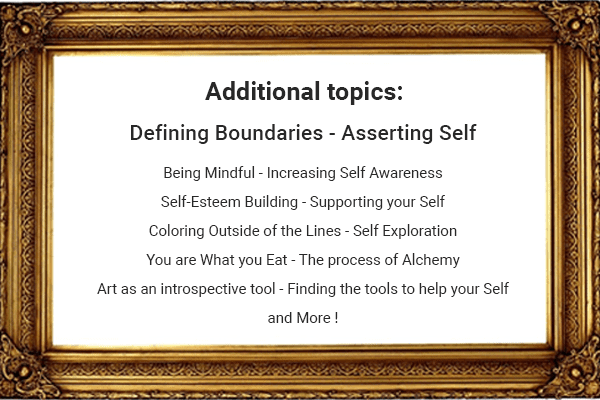 Additional topics:

Defining Boundaries - Asserting Self

Being Mindful - Increasing Self Awareness

Self-Esteem Building - Supporting your Self

Coloring Outside of the Lines - Self Exploration

You are What you Eat - The process of Alchemy

Art as an introspective tool - Finding the tools to help your Self

and More !